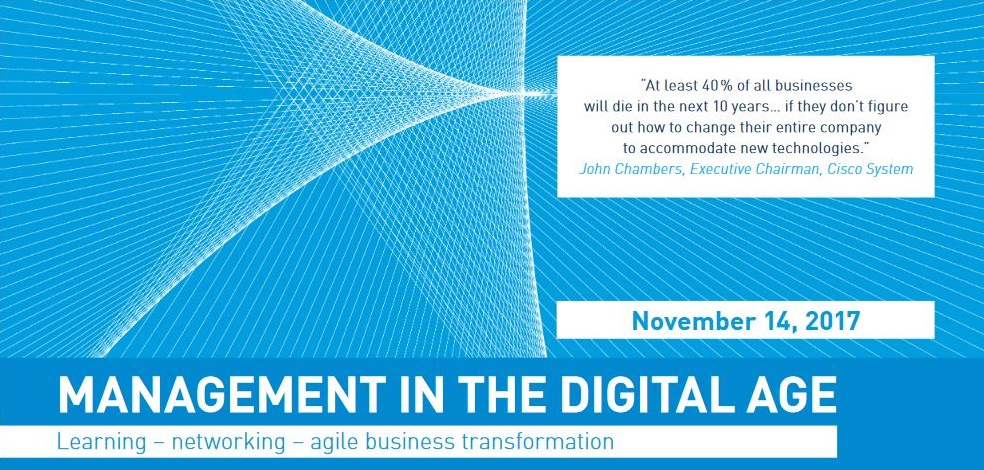 "At least 40% of all businesses will die in the next 10 years… if they don't figure out how to change their entire company to accommodate new technologies."
John Chambers, Executive Chairman, Cisco System

November 14, 2017

MANAGEMENT IN THE DIGITAL AGE
Learning – networking – agile business transformation